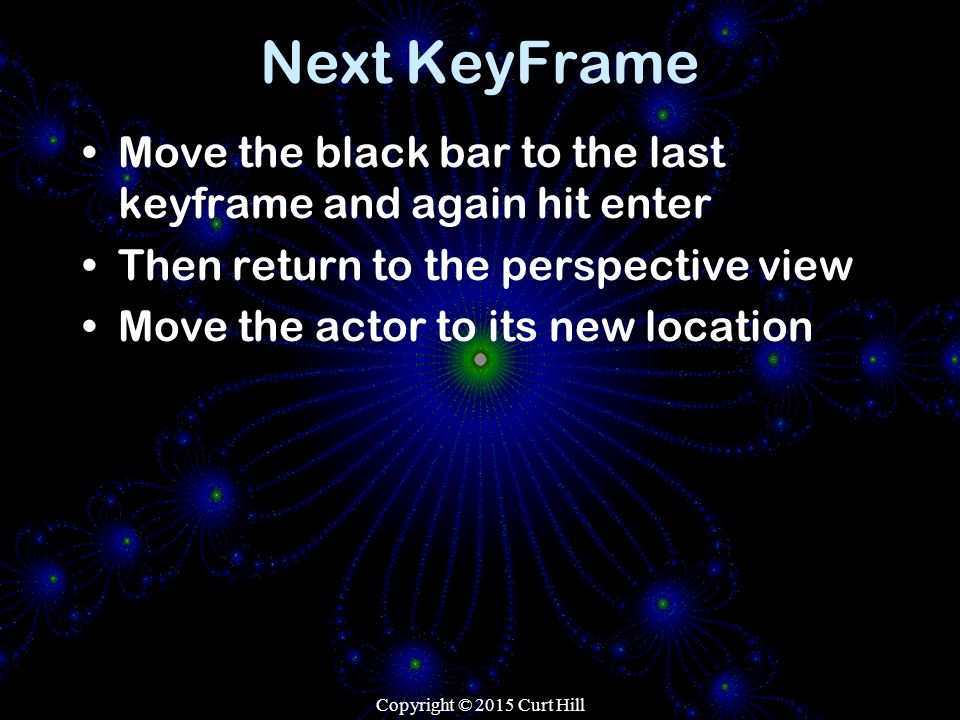 Next KeyFrame

• Move the black bar to the last keyframe and again hit enter
• Then return to the perspective view
• Move the actor to its new location

Copyright © 2015 Curt Hill